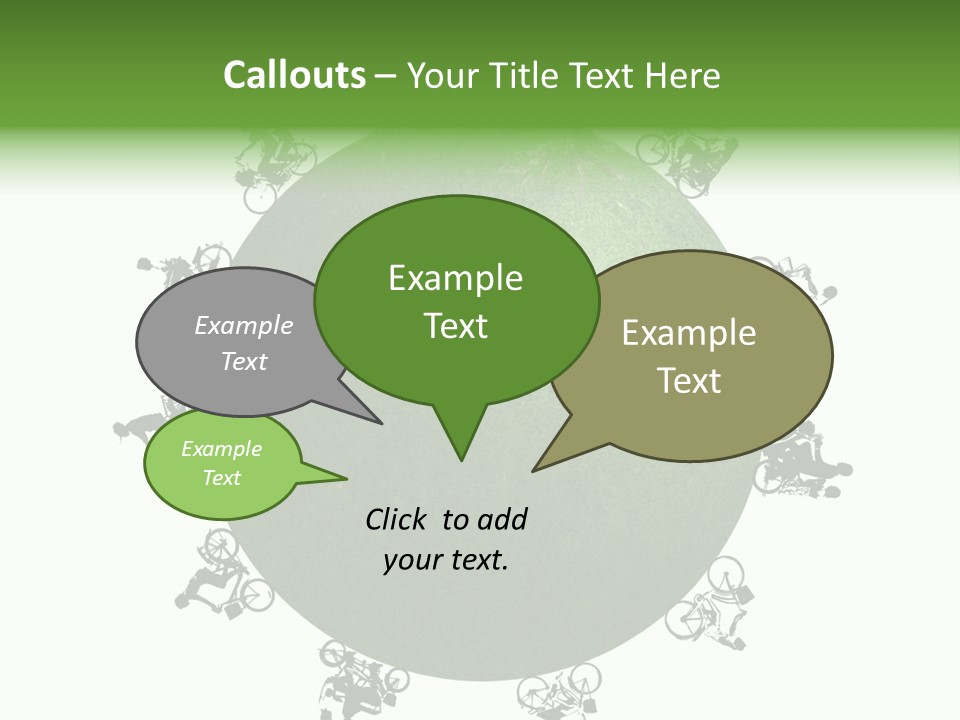 Callouts – Your Title Text Here

Example Text

Example Text

Example Text

Example Text

Click to add your text.